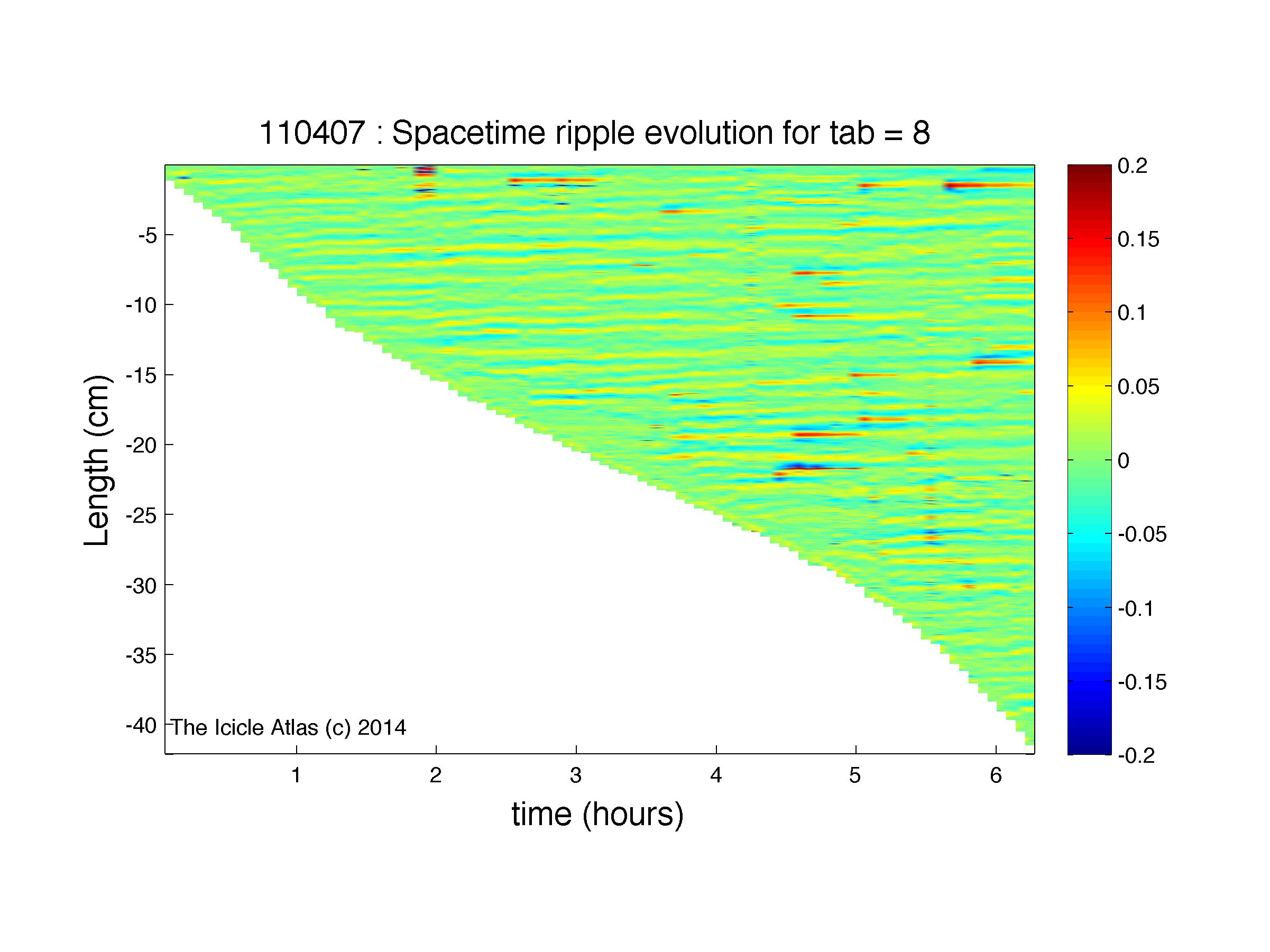 110407 : Spacetime ripple evolution for tab = 8

Length (cm)

-5
-10
-15
-20
-25
-30
-35
-40

The Icicle Atlas (c) 2014

1
2
3
4
5
6

time (hours)

0.2
0.15
0.1
0.05
0
-0.05
-0.1
-0.15
-0.2